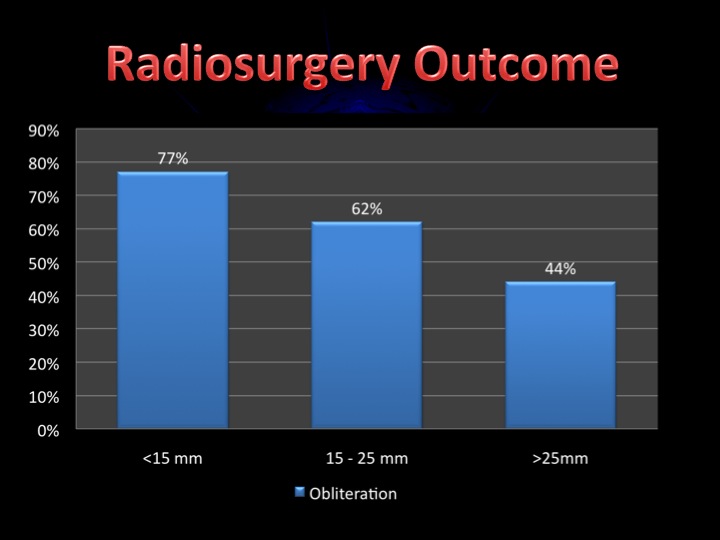 Radiosurgery Outcome

90%
80%
70%
60%
50%
40%
30%
20%
10%
0%

77%
62%
44%

<15 mm
15 - 25 mm
>25mm

Obliteration